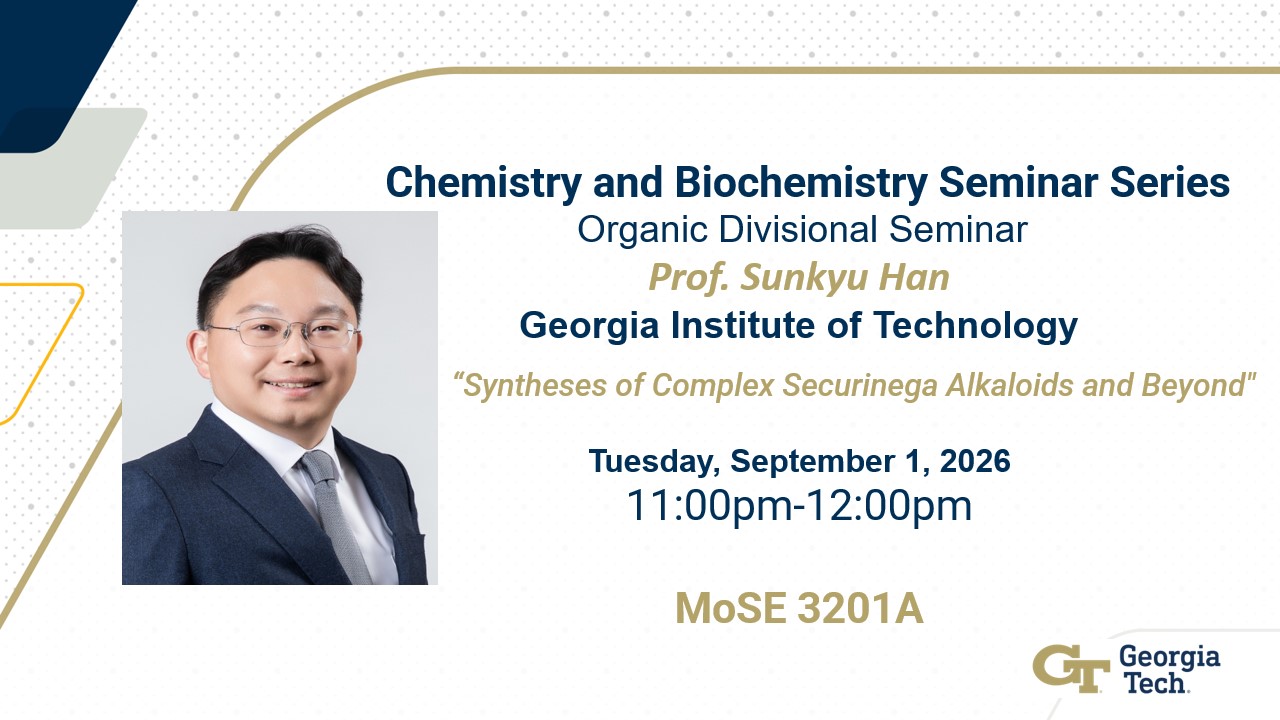 Chemistry and Biochemistry Seminar Series
Organic Divisional Seminar
Prof. Sunkyu Han
Georgia Institute of Technology
“Syntheses of Complex Securinega Alkaloids and Beyond"
Tuesday, September 1, 2026
11:00pm-12:00pm
MoSE 3201A
GT Georgia Tech.